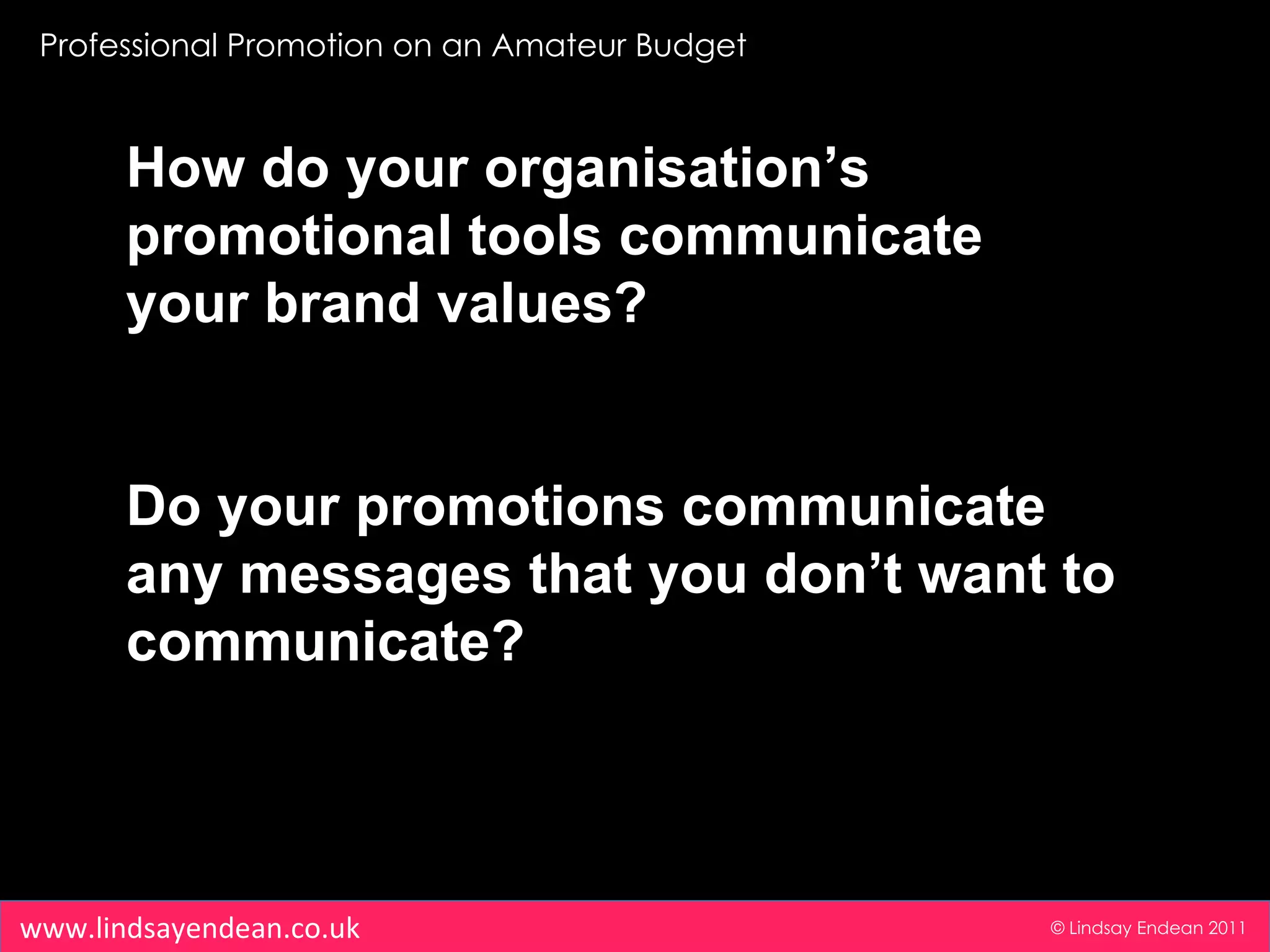 Professional Promotion on an Amateur Budget

How do your organisation’s promotional tools communicate your brand values?

Do your promotions communicate any messages that you don’t want to communicate?

www.lindsayendean.co.uk

© Lindsay Endean 2011